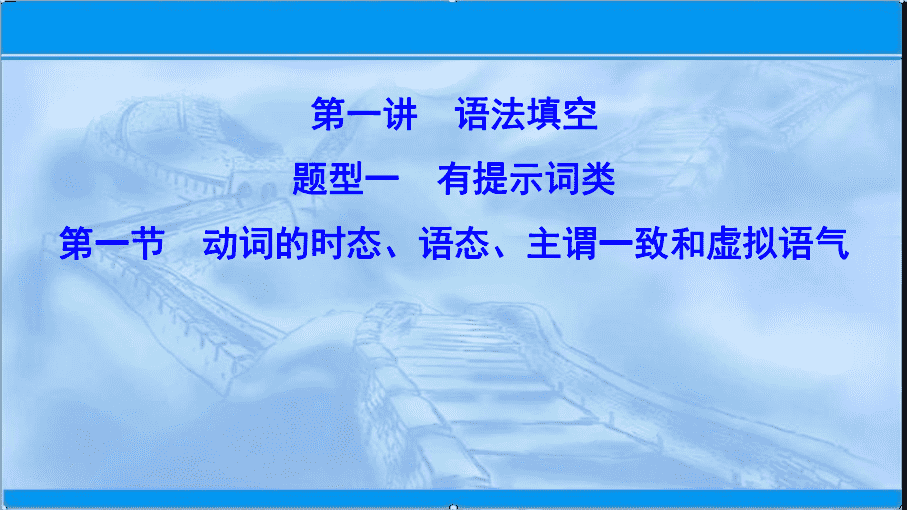 第一讲　语法填空

题型一　有提示词类

第一节　动词的时态、语态、主谓一致和虚拟语气